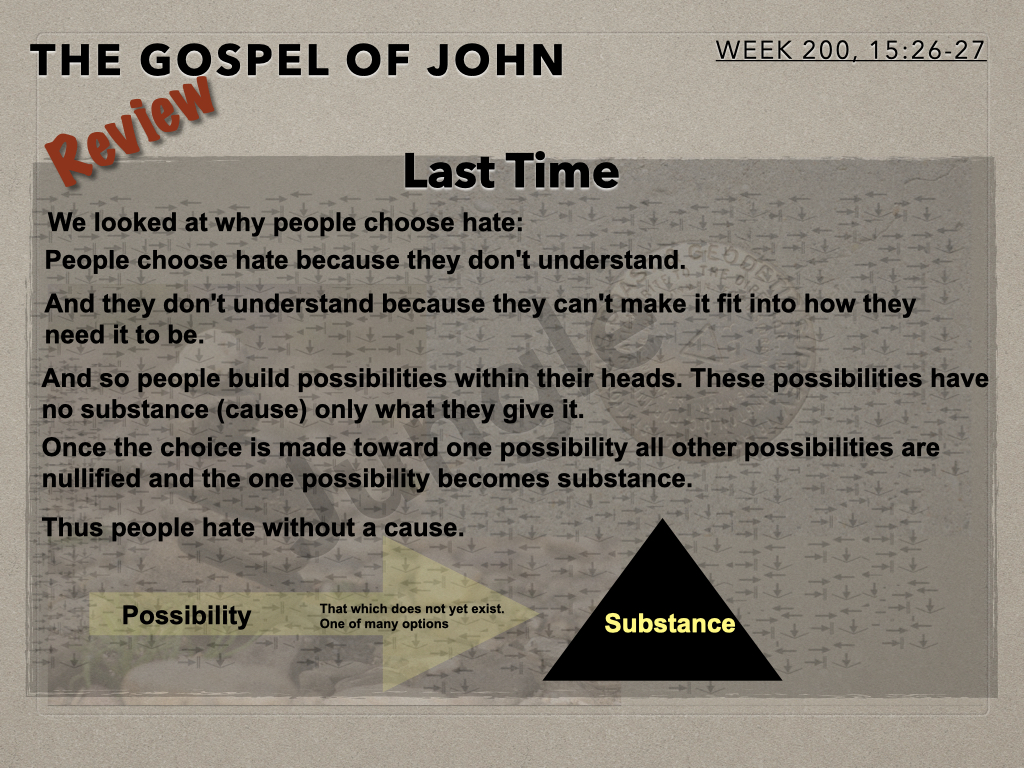 THE GOSPEL OF JOHN

WEEK 200, 15:26-27

Review

Last Time

We looked at why people choose hate:

People choose hate because they don't understand.

And they don't understand because they can't make it fit into how they need it to be.

And so people build possibilities within their heads. These possibilities have no substance (cause) only what they give it.

Once the choice is made toward one possibility all other possibilities are nullified and the one possibility becomes substance.

Thus people hate without a cause.

Possibility

That which does not yet exist.
One of many options

Substance